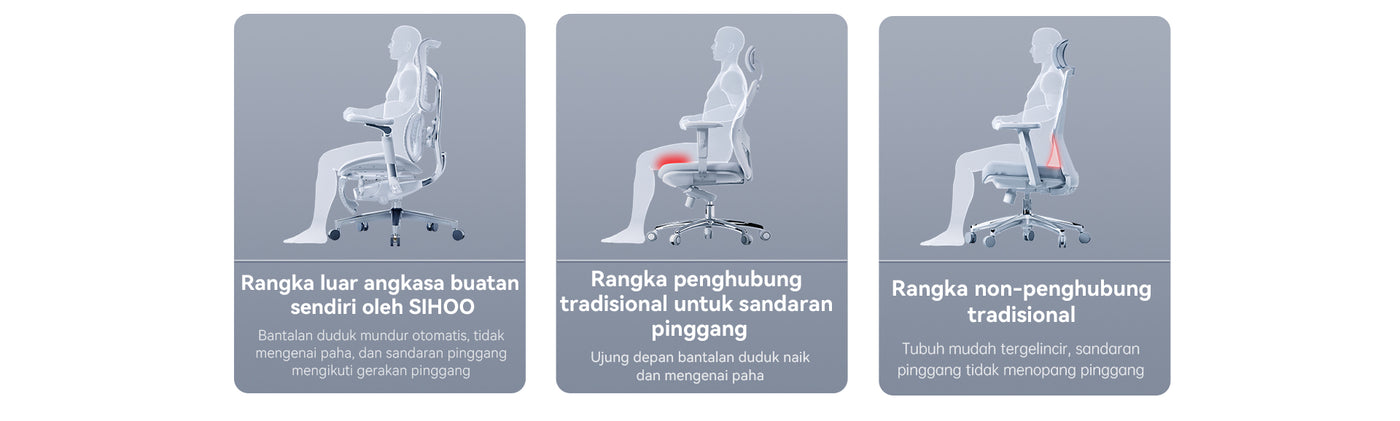 Rangka luar angkasa buatan sendiri oleh SIHOO

Bantalan duduk mundur otomatis, tidak mengenai paha, dan sandaran pinggang mengikuti gerakan pinggang

Rangka penghubung tradisional untuk sandaran pinggang

Ujung depan bantalan duduk naik dan mengenai paha

Rangka non-penghubung tradisional

Tubuh mudah tergelincir, sandaran pinggang tidak menopang pinggang